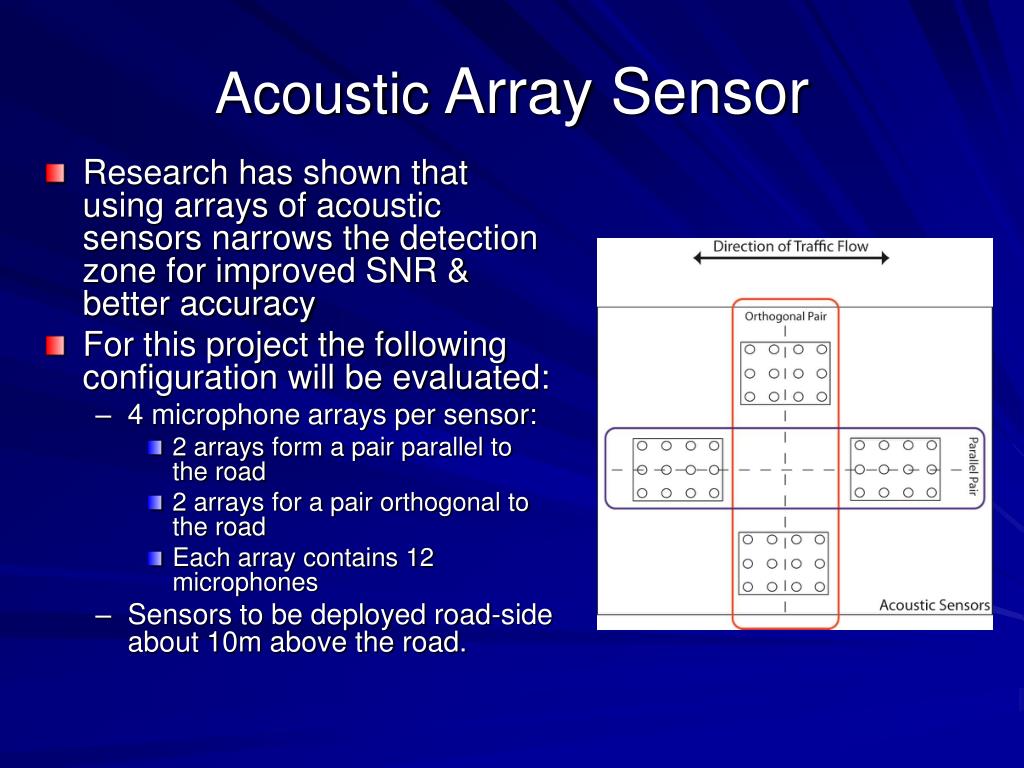 Acoustic Array Sensor

Research has shown that using arrays of acoustic sensors narrows the detection zone for improved SNR & better accuracy

For this project the following configuration will be evaluated:

– 4 microphone arrays per sensor:

2 arrays form a pair parallel to the road

2 arrays for a pair orthogonal to the road

Each array contains 12 microphones

– Sensors to be deployed road-side about 10m above the road.

Direction of Traffic Flow

Orthogonal Pair

Parallel Pair

Acoustic Sensors